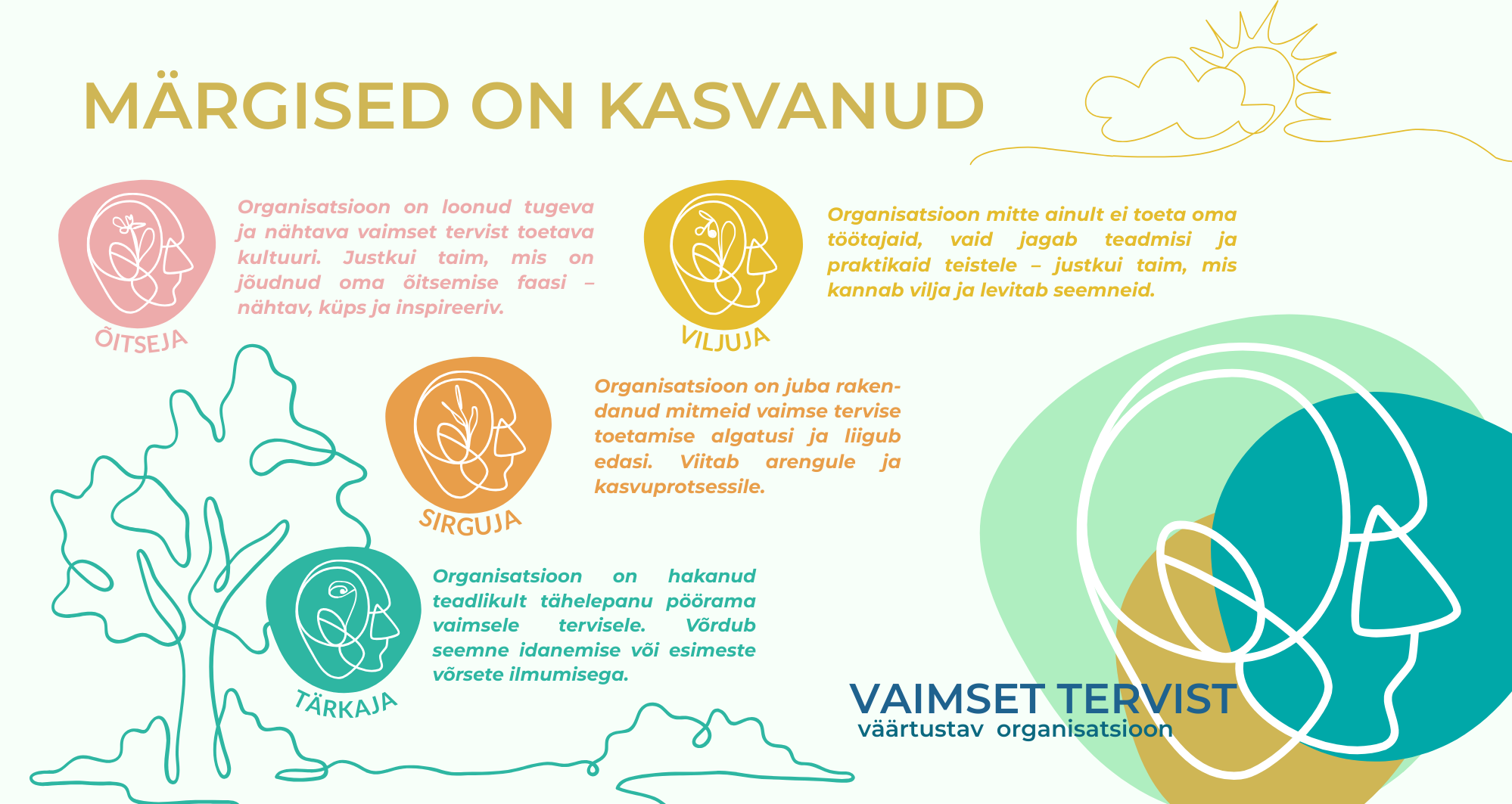 MÄRGISED ON KASVANUD

ÕITSEJA

Organisatsioon on loonud tugeva ja nähtava vaimset tervist toetava kultuuri. Justkui taim, mis on jõudnud oma õitsemise faasi – nähtav, küps ja inspireeriv.

VILJUJA

Organisatsioon mitte ainult ei toeta oma töötajaid, vaid jagab teadmisi ja praktikaid teistele – justkui taim, mis kannab vilja ja levitab seemneid.

SIRGUJA

Organisatsioon on juba rakendanud mitmeid vaimse tervise toetamise algatusi ja liigub edasi. Viitab arengule ja kasvuprotsessile.

TÄRKAJA

Organisatsioon on hakanud teadlikult tähelepanu pöörama vaimsele tervisele. Võrdub seemne idanemise või esimeste võrsete ilmumisega.

VAIMSET TERVIST
väärtustav organisatsioon